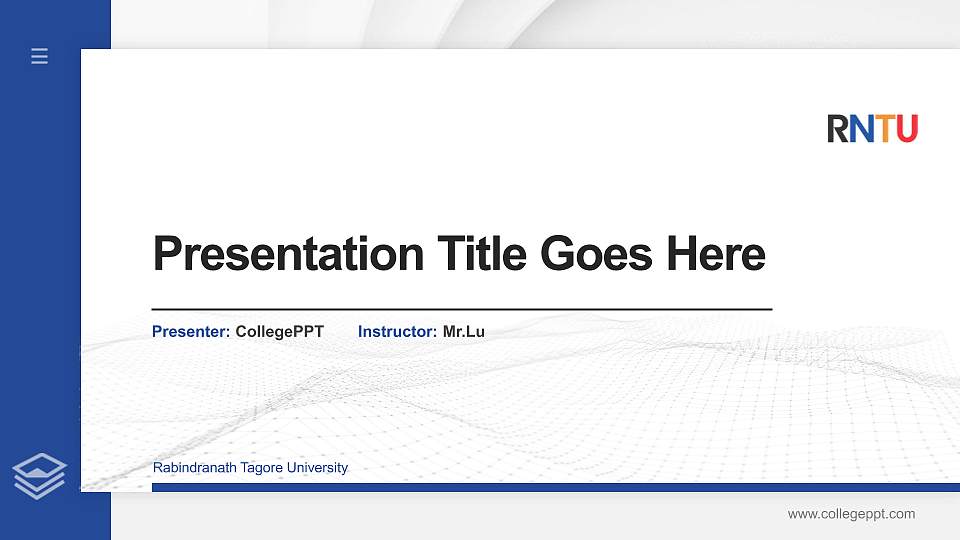 RNTU

Presentation Title Goes Here

Presenter: CollegePPT Instructor: Mr.Lu

Rabindranath Tagore University

www.collegeppt.com